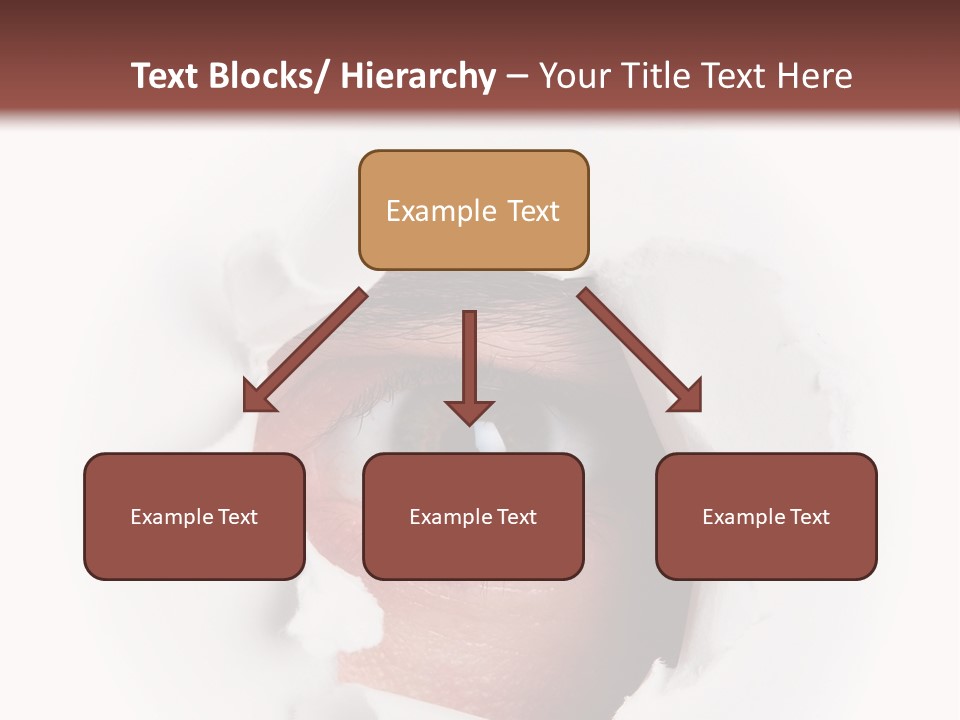 Text Blocks/ Hierarchy – Your Title Text Here

Example Text

Example Text

Example Text

Example Text